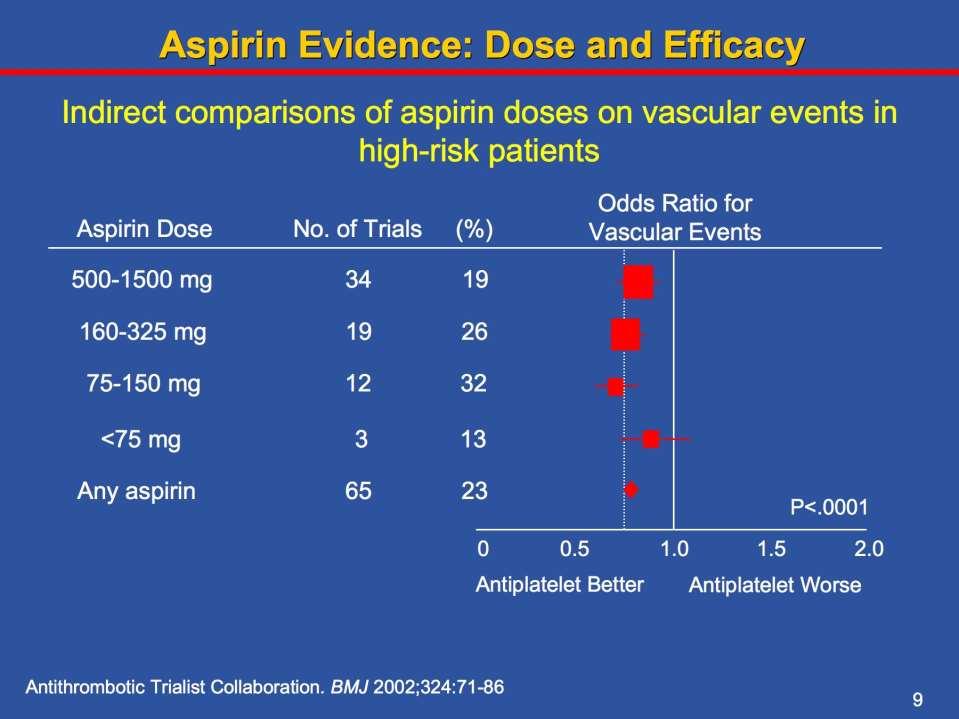 Aspirin Evidence: Dose and Efficacy

Indirect comparisons of aspirin doses on vascular events in high-risk patients

| Aspirin Dose | No. of Trials | (%) | Odds Ratio for Vascular Events |
|---|---|---|---|
| 500-1500 mg | 34 | 19 | |
| 160-325 mg | 19 | 26 | |
| 75-150 mg | 12 | 32 | |
| <75 mg | 3 | 13 | |
| Any aspirin | 65 | 23 | |

P<.0001

0 0.5 1.0 1.5 2.0

Antiplatelet Better Antiplatelet Worse

Antithrombotic Trialist Collaboration. BMJ 2002;324:71-86

9